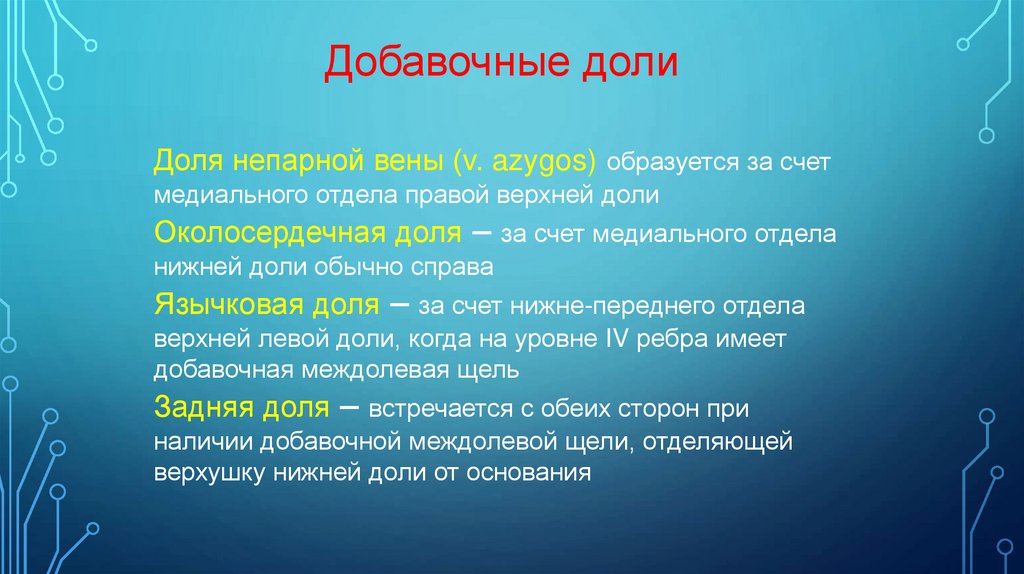 Добавочные доли

Доля непарной вены (v. azygos) образуется за счет медиального отдела правой верхней доли

Околосердечная доля – за счет медиального отдела нижней доли обычно справа

Язычковая доля – за счет нижне-переднего отдела верхней левой доли, когда на уровне IV ребра имеет добавочная междолевая щель

Задняя доля – встречается с обеих сторон при наличии добавочной междолевой щели, отделяющей верхушку нижней доли от основания